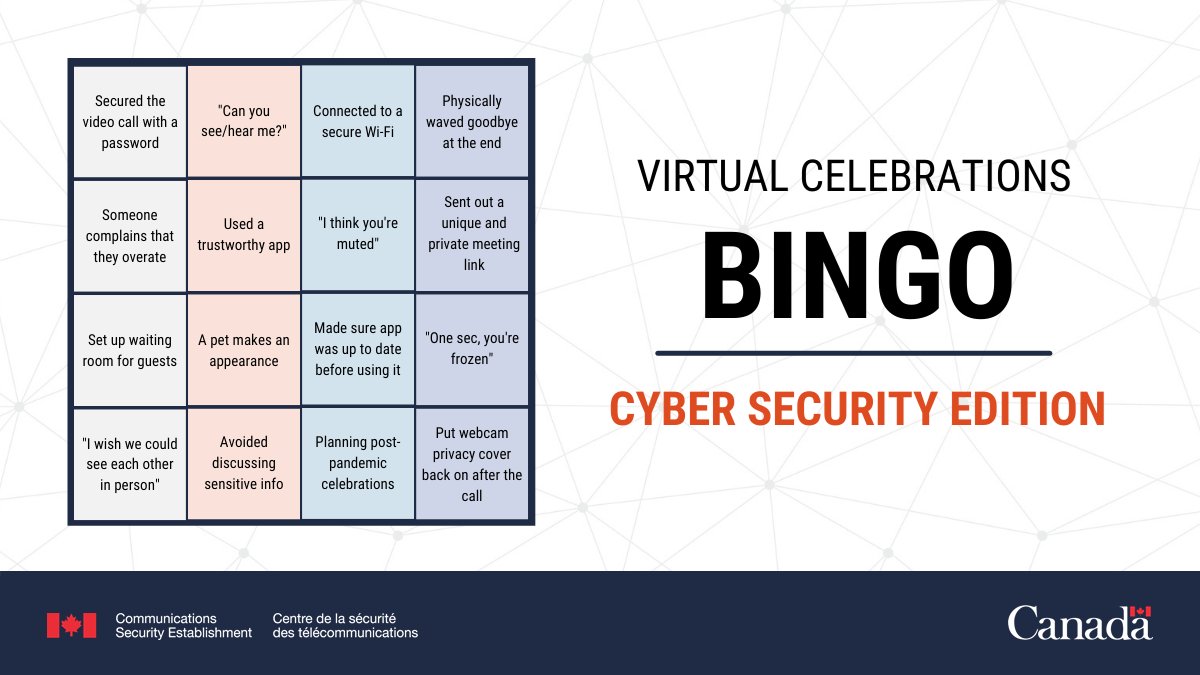 | Secured the video call with a password | "Can you see/hear me?" | Connected to a secure Wi-Fi | Physically waved goodbye at the end |
|---|---|---|---|
| Someone complains that they overate | Used a trustworthy app | "I think you're muted" | Sent out a unique and private meeting link |
| Set up waiting room for guests | A pet makes an appearance | Made sure app was up to date before using it | "One sec, you're frozen" |
| "I wish we could see each other in person" | Avoided discussing sensitive info | Planning post-pandemic celebrations | Put webcam privacy cover back on after the call |

VIRTUAL CELEBRATIONS

BINGO

CYBER SECURITY EDITION

Communications Security Establishment
Centre de la sécurité des télécommunications

Canada